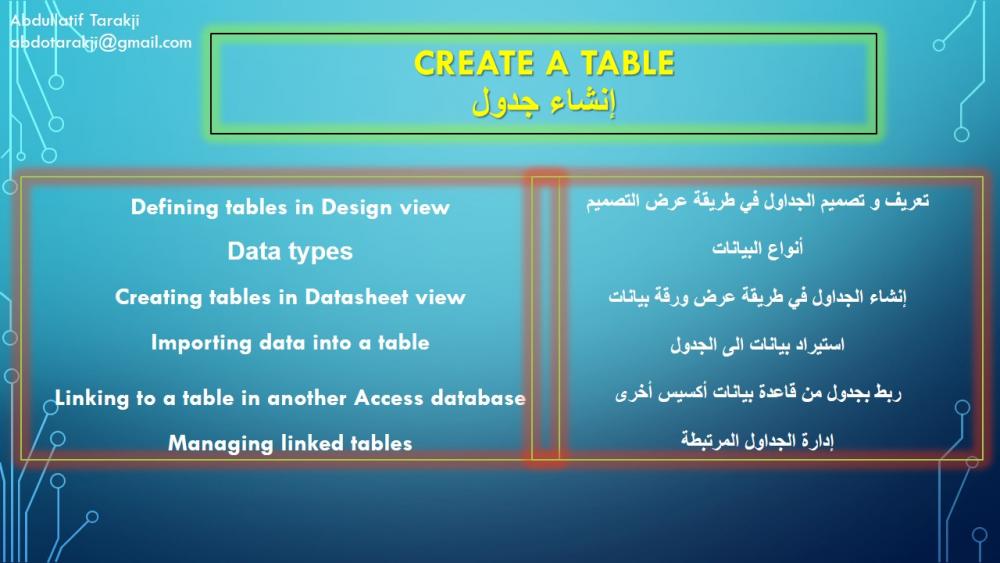 Abdullatif Tarakji
abdotarakji@gmail.com

CREATE A TABLE
إنشاء جدول

Defining tables in Design view
Data types
Creating tables in Datasheet view
Importing data into a table
Linking to a table in another Access database
Managing linked tables

تعريف و تصميم الجداول في طريقة عرض التصميم
أنواع البيانات
إنشاء الجداول في طريقة عرض ورقة بيانات
استيراد بيانات الى الجدول
ربط بجدول من قاعدة بيانات أكسيس أخرى
إدارة الجداول المرتبطة